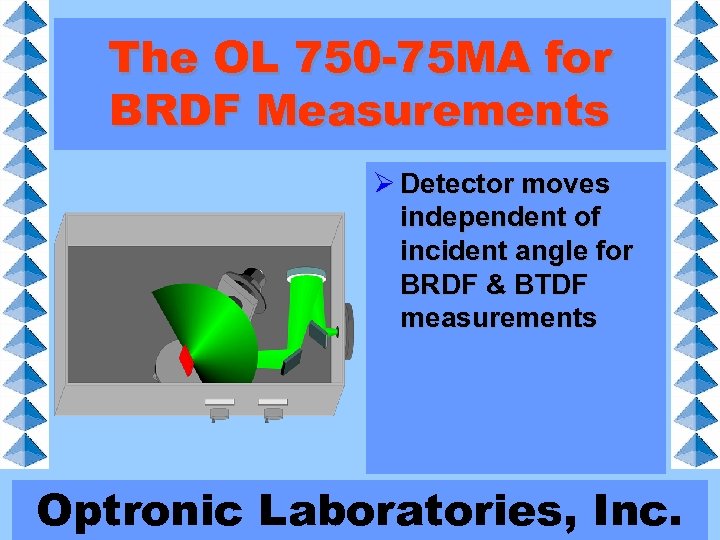 The OL 750-75MA for BRDF Measurements

➢ Detector moves independent of incident angle for BRDF & BTDF measurements

Optronic Laboratories, Inc.